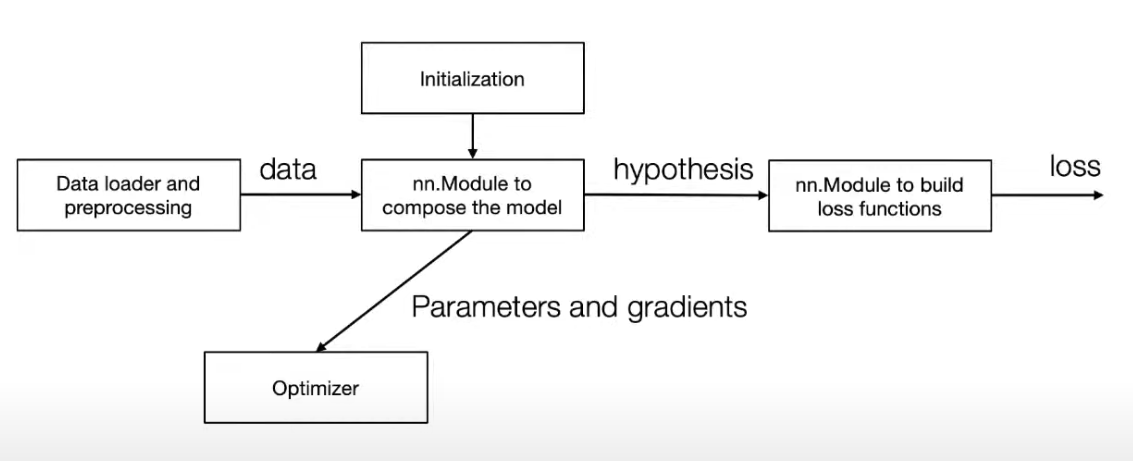 Initialization

Data loader and preprocessing

data

nn.Module to compose the model

hypothesis

nn.Module to build loss functions

loss

Parameters and gradients

Optimizer